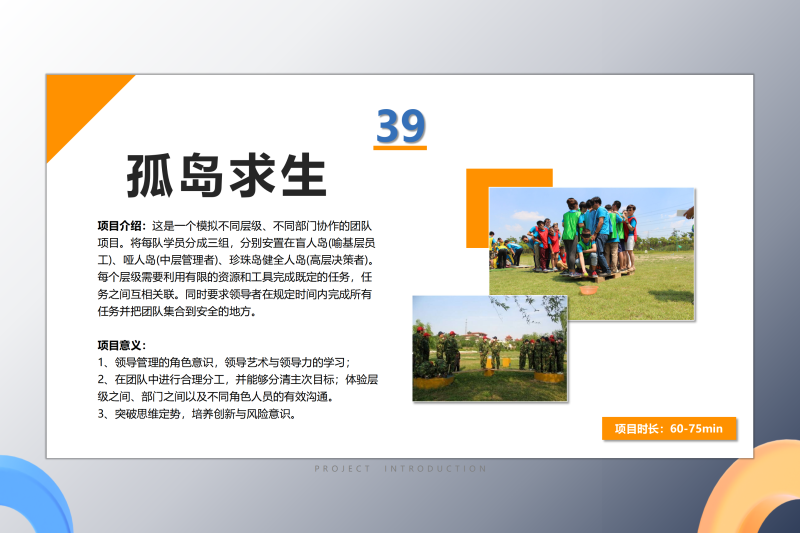 39

孤岛求生

项目介绍：这是一个模拟不同层级、不同部门协作的团队项目。将每队学员分成三组，分别安置在盲人岛(喻基层员工)、哑人岛(中层管理者)、珍珠岛健全人岛(高层决策者)。每个层级需要利用有限的资源和工具完成既定的任务，任务之间互相关联。同时要求领导者在规定时间内完成所有任务并把团队集合到安全的地方。

项目意义：
1、领导管理的角色意识，领导艺术与领导力的学习；
2、在团队中进行合理分工，并能够分清主次目标；体验层级之间、部门之间以及不同角色人员的有效沟通。
3、突破思维定势，培养创新与风险意识。

项目时长：60-75min

PROJECT INTRODUCTION